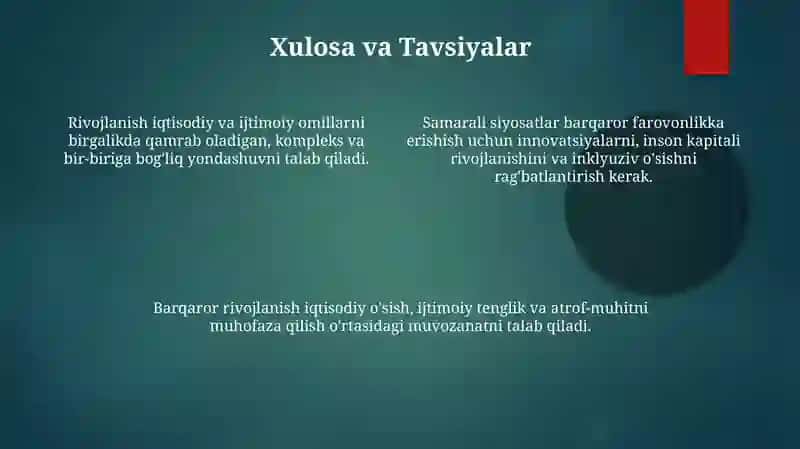 Xulosa va Tavsiyalar

Rivojlanish iqtisodiy va ijtimoiy omillarni birgalikda qamrab oladigan, kompleks va bir-biriga bog'liq yondashuvni talab qiladi.

Samarali siyosatlar barqaror farovonlikka erishish uchun innovatsiyalarni, inson kapitali rivojlanishini va inklyuziv o'sishni rag'batlantirish kerak.

Barqaror rivojlanish iqtisodiy o'sish, ijtimoiy tenglik va atrof-muhitni muhofaza qilish o'rtasidagi muvozanatni talab qiladi.